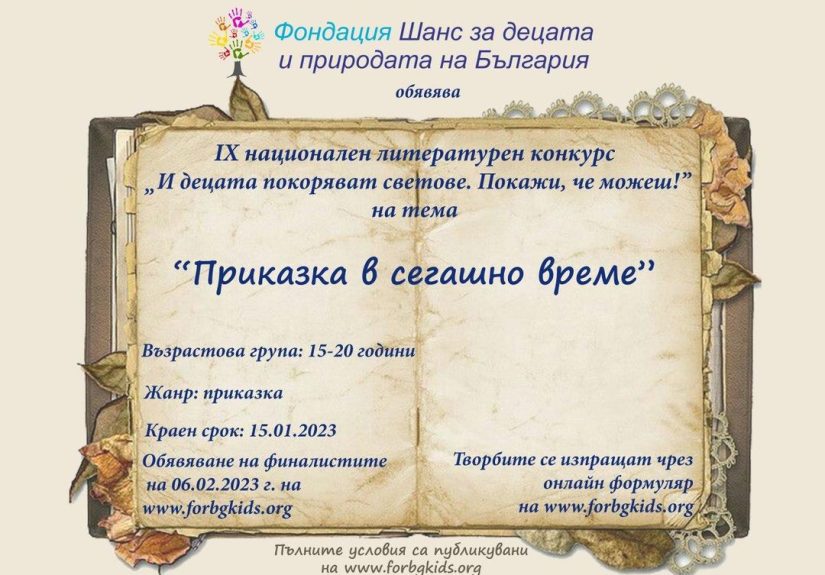 Фондация Шанс за децата и природата на България

обявява

IX национален литературен конкурс
„И децата покоряват светове. Покажи, че можеш!"
на тема

"Приказка в сегашно време"

Възрастова група: 15-20 години

Жанр: приказка

Краен срок: 15.01.2023

Обявяване на финалистите на 06.02.2023 г. на www.forbgkids.org

Творбите се изпращат чрез онлайн формуляр на www.forbgkids.org

Пълните условия са публикувани на www.forbgkids.org